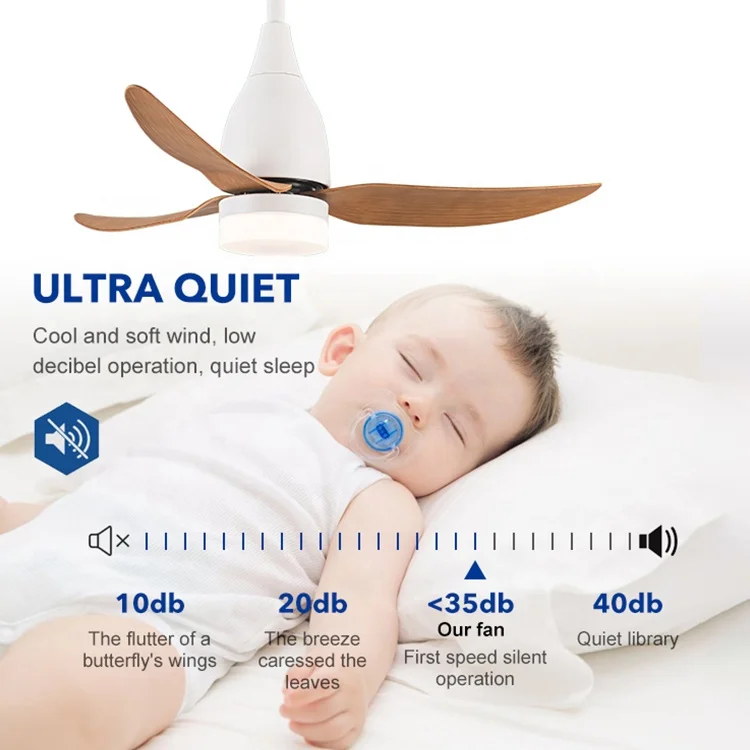 ULTRA QUIET

Cool and soft wind, low decibel operation, quiet sleep

10db
The flutter of a butterfly's wings

20db
The breeze caressed the leaves

<35db
Our fan
First speed silent operation

40db
Quiet library